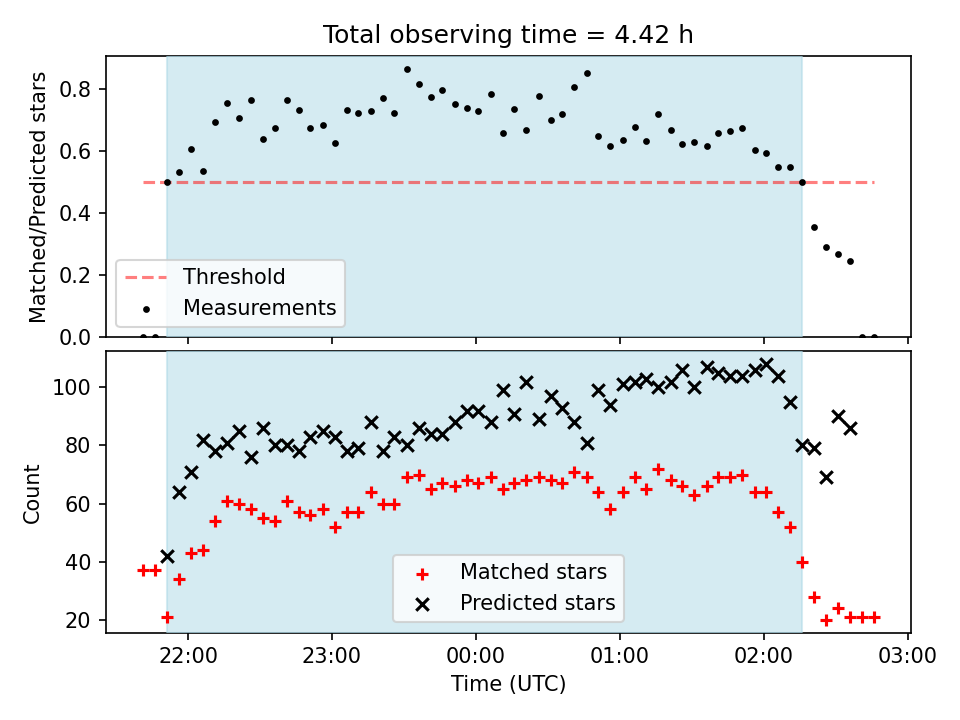 Total observing time = 4.42 h

Matched/Predicted stars

0.8
0.6
0.4
0.2
0.0

Threshold
Measurements

Count

100
80
60
40
20

Matched stars
Predicted stars

22:00
23:00
00:00
01:00
02:00
03:00

Time (UTC)